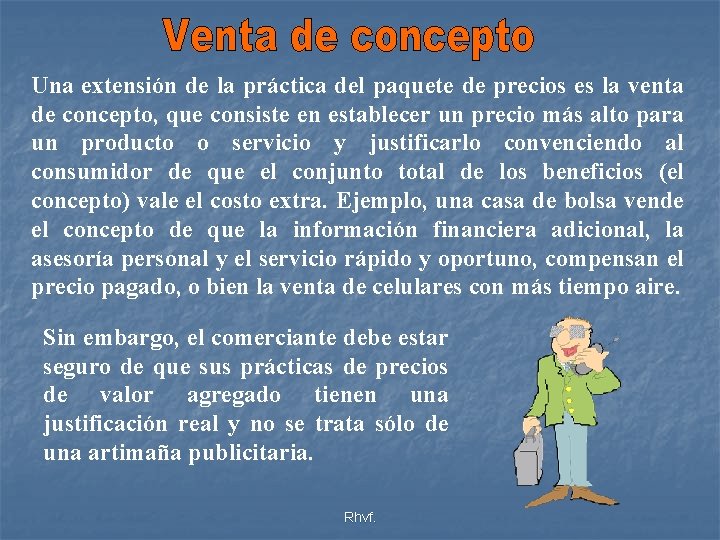 Venta de concepto

Una extensión de la práctica del paquete de precios es la venta de concepto, que consiste en establecer un precio más alto para un producto o servicio y justificarlo convenciendo al consumidor de que el conjunto total de los beneficios (el concepto) vale el costo extra. Ejemplo, una casa de bolsa vende el concepto de que la información financiera adicional, la asesoría personal y el servicio rápido y oportuno, compensan el precio pagado, o bien la venta de celulares con más tiempo aire.

Sin embargo, el comerciante debe estar seguro de que sus prácticas de precios de valor agregado tienen una justificación real y no se trata sólo de una artimaña publicitaria.

Rhvf.